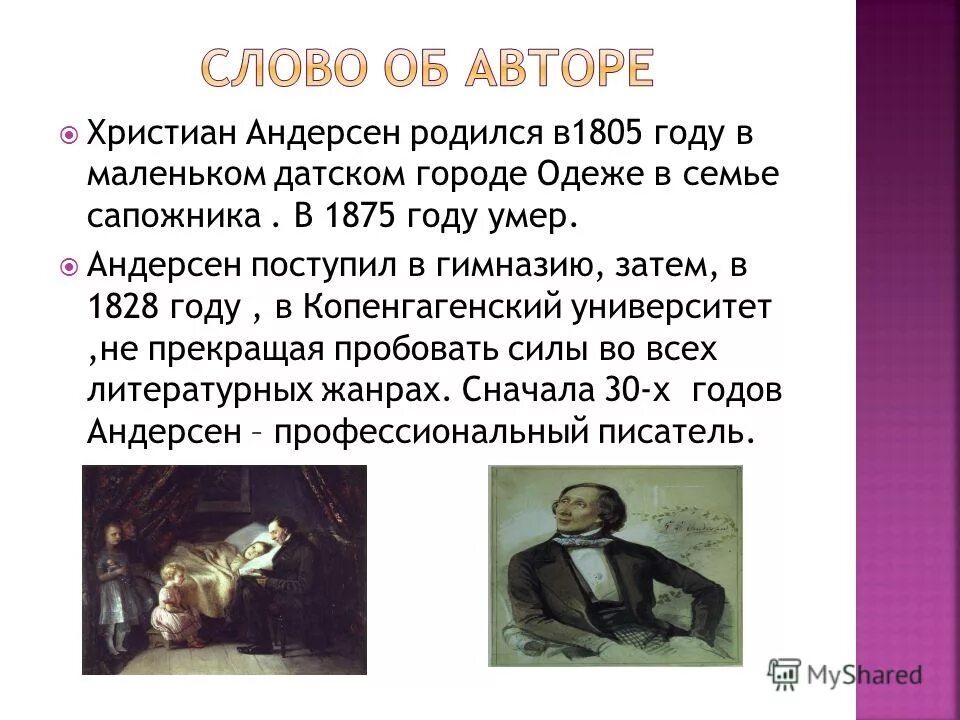 СЛОВО ОБ АВТОРЕ

Христиан Андерсен родился в1805 году в маленьком датском городе Одеже в семье сапожника . В 1875 году умер.

Андерсен поступил в гимназию, затем, в 1828 году , в Копенгагенский университет ,не прекращая пробовать силы во всех литературных жанрах. Сначала 30-х годов Андерсен – профессиональный писатель.

MyShared